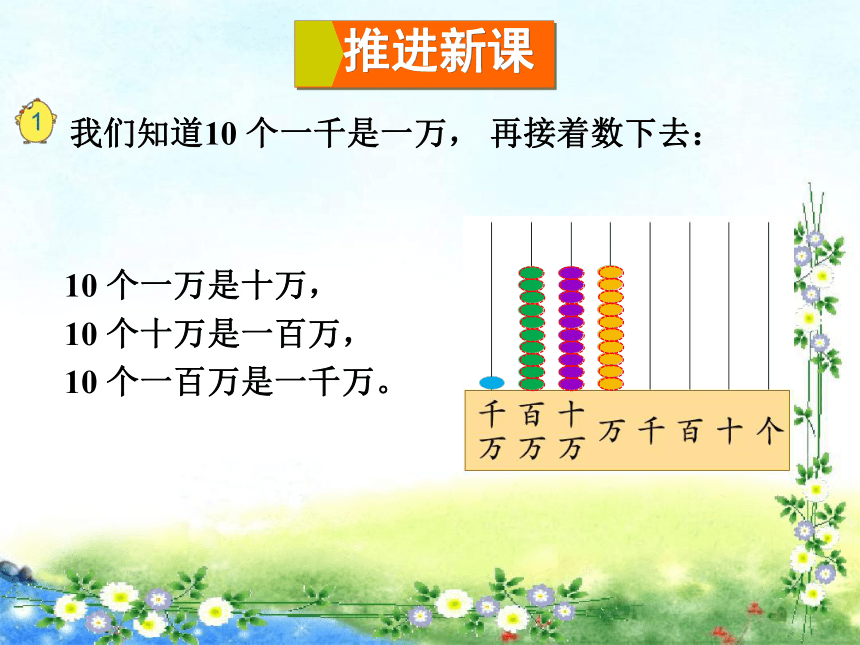 推进新课

1 我们知道10 个一千是一万， 再接着数下去：

10 个一万是十万，
10 个十万是一百万，
10 个一百万是一千万。

千万 百万 十万 万 千 百 十 个